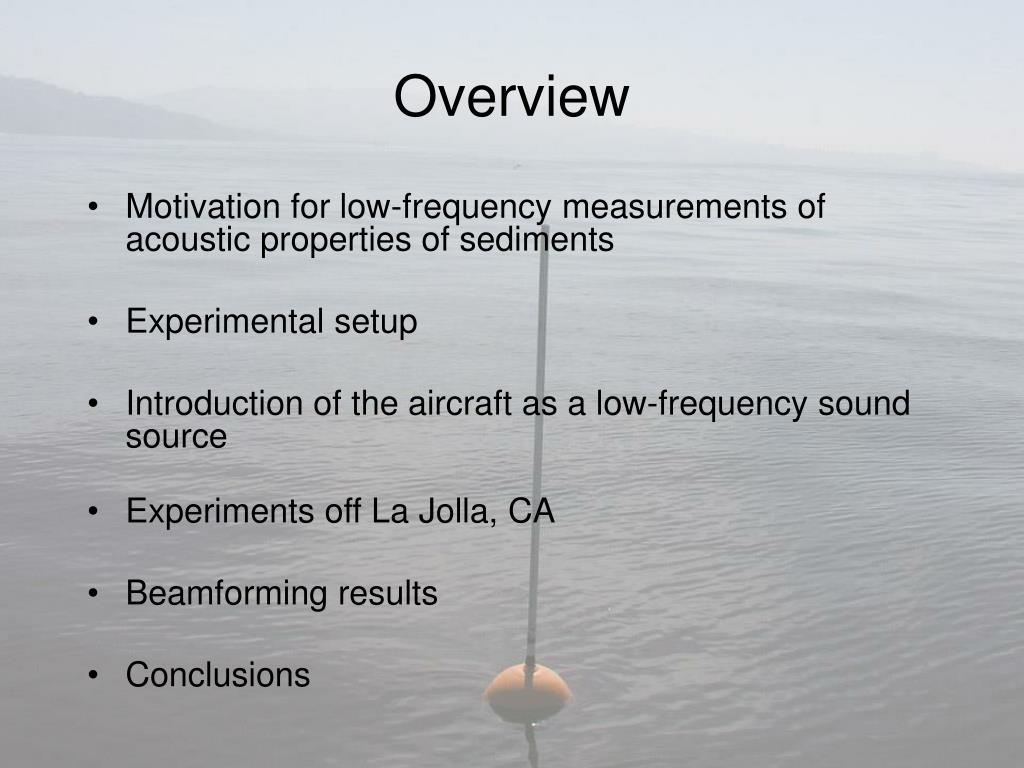 Overview

• Motivation for low-frequency measurements of acoustic properties of sediments

• Experimental setup

• Introduction of the aircraft as a low-frequency sound source

• Experiments off La Jolla, CA

• Beamforming results

• Conclusions